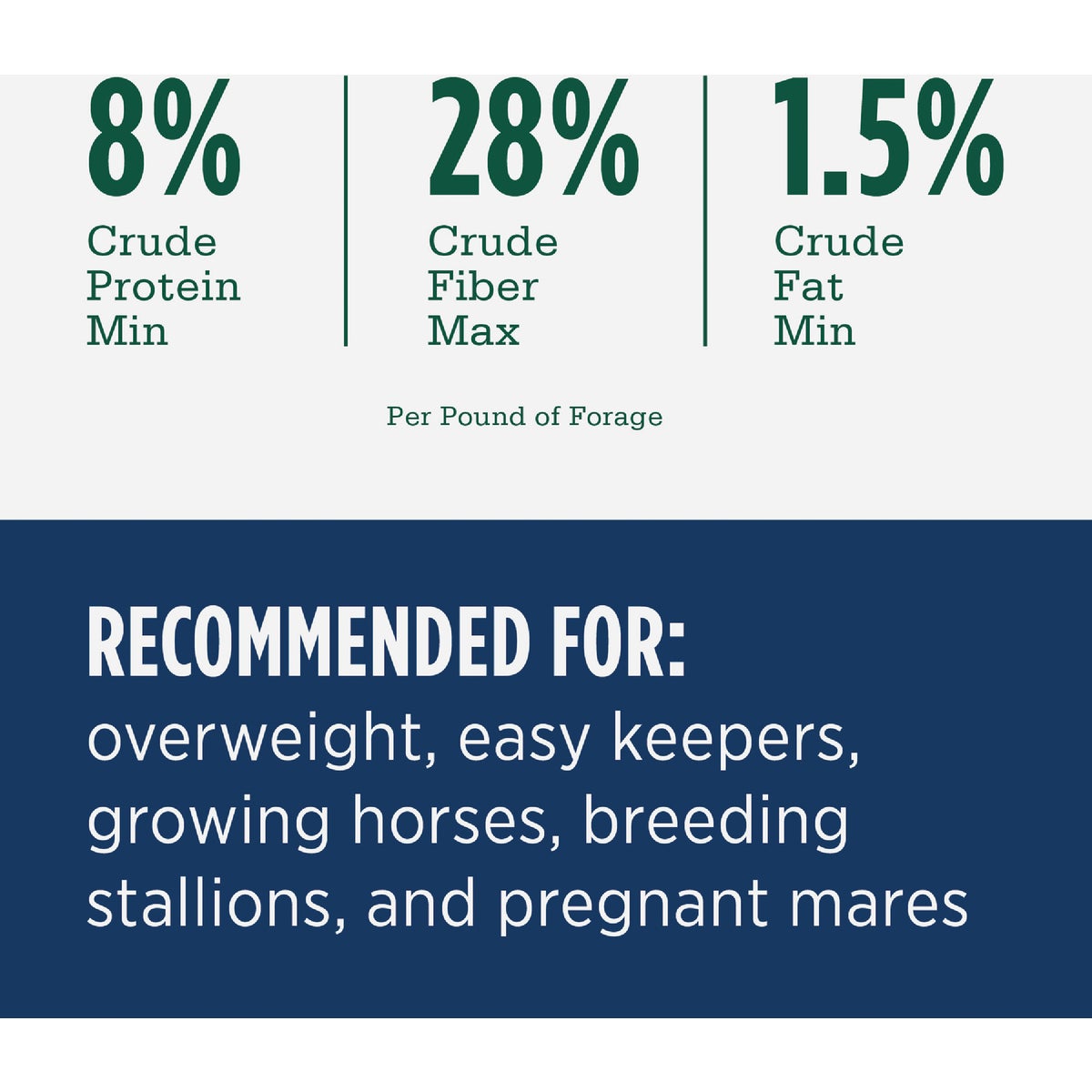 8%
Crude Protein Min

28%
Crude Fiber Max

1.5%
Crude Fat Min

Per Pound of Forage

RECOMMENDED FOR:
overweight, easy keepers, growing horses, breeding stallions, and pregnant mares